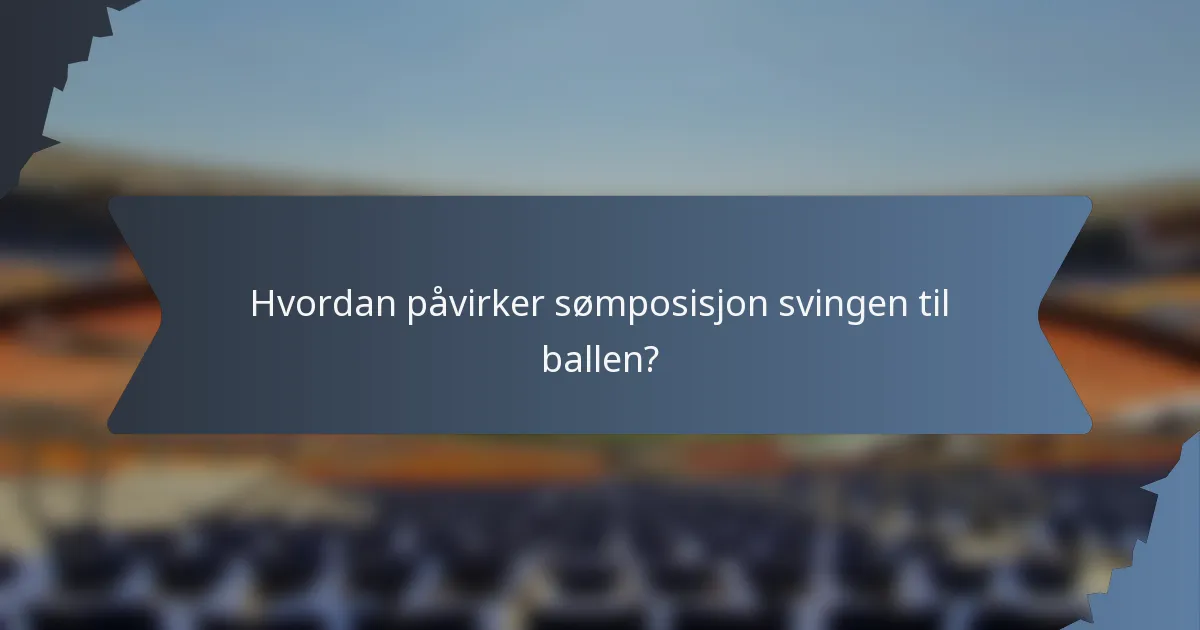 Hvordan påvirker sømposisjon svingen til ballen?